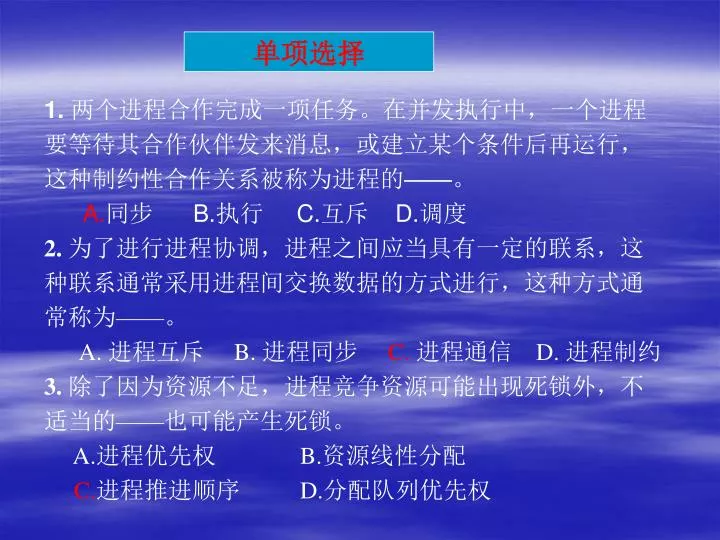 单项选择

1. 两个进程合作完成一项任务。在并发执行中，一个进程要等待其合作伙伴发来消息，或建立某个条件后再运行，这种制约性合作关系被称为进程的——。

A.同步　B.执行　C.互斥　D.调度

2. 为了进行进程协调，进程之间应当具有一定的联系，这种联系通常采用进程间交换数据的方式进行，这种方式通常称为——。

A. 进程互斥　B. 进程同步　C. 进程通信　D. 进程制约

3. 除了因为资源不足，进程竞争资源可能出现死锁外，不适当的——也可能产生死锁。

A.进程优先权　B.资源线性分配

C.进程推进顺序　D.分配队列优先权